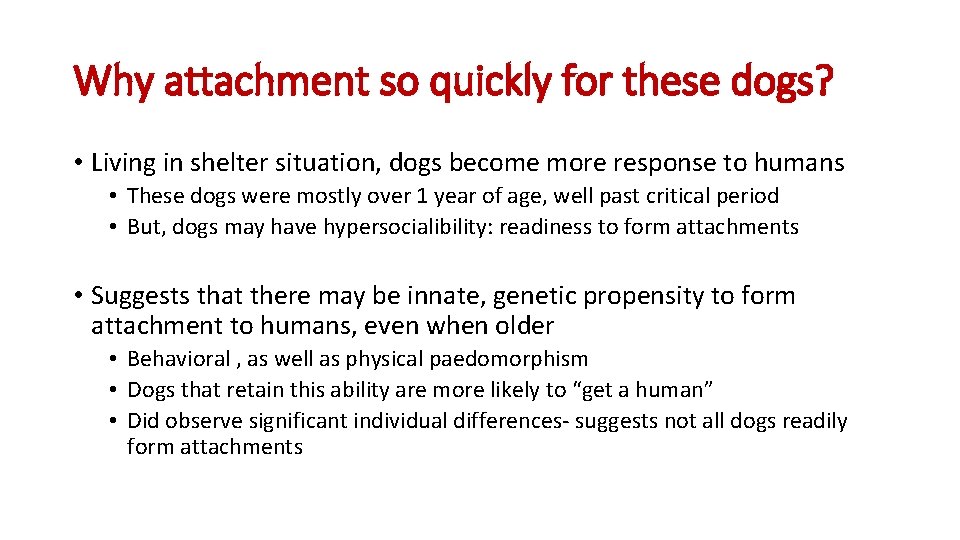 Why attachment so quickly for these dogs?

• Living in shelter situation, dogs become more response to humans
• These dogs were mostly over 1 year of age, well past critical period
• But, dogs may have hypersocialibility: readiness to form attachments

• Suggests that there may be innate, genetic propensity to form attachment to humans, even when older
• Behavioral , as well as physical paedomorphism
• Dogs that retain this ability are more likely to "get a human"
• Did observe significant individual differences- suggests not all dogs readily form attachments